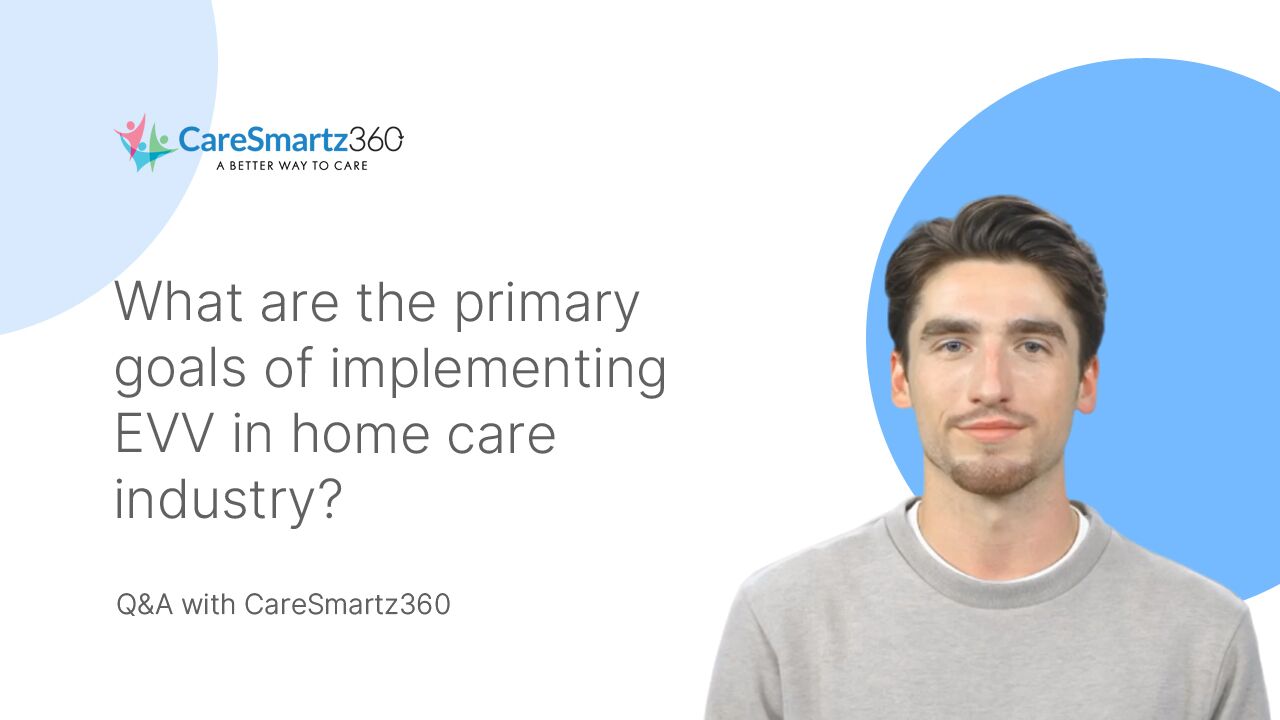 CareSmartz360
A BETTER WAY TO CARE

What are the primary goals of implementing EVV in home care industry?

Q&A with CareSmartz360